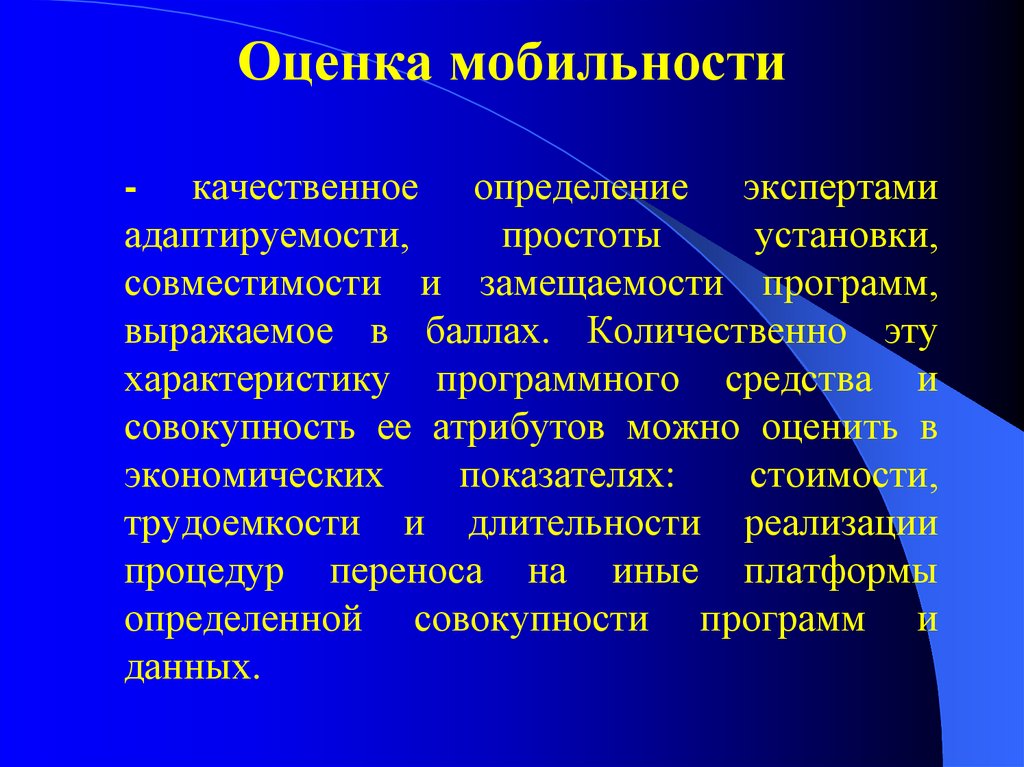 Оценка мобильности

- качественное определение экспертами адаптируемости, простоты установки, совместимости и замещаемости программ, выражаемое в баллах. Количественно эту характеристику программного средства и совокупность ее атрибутов можно оценить в экономических показателях: стоимости, трудоемкости и длительности реализации процедур переноса на иные платформы определенной совокупности программ и данных.